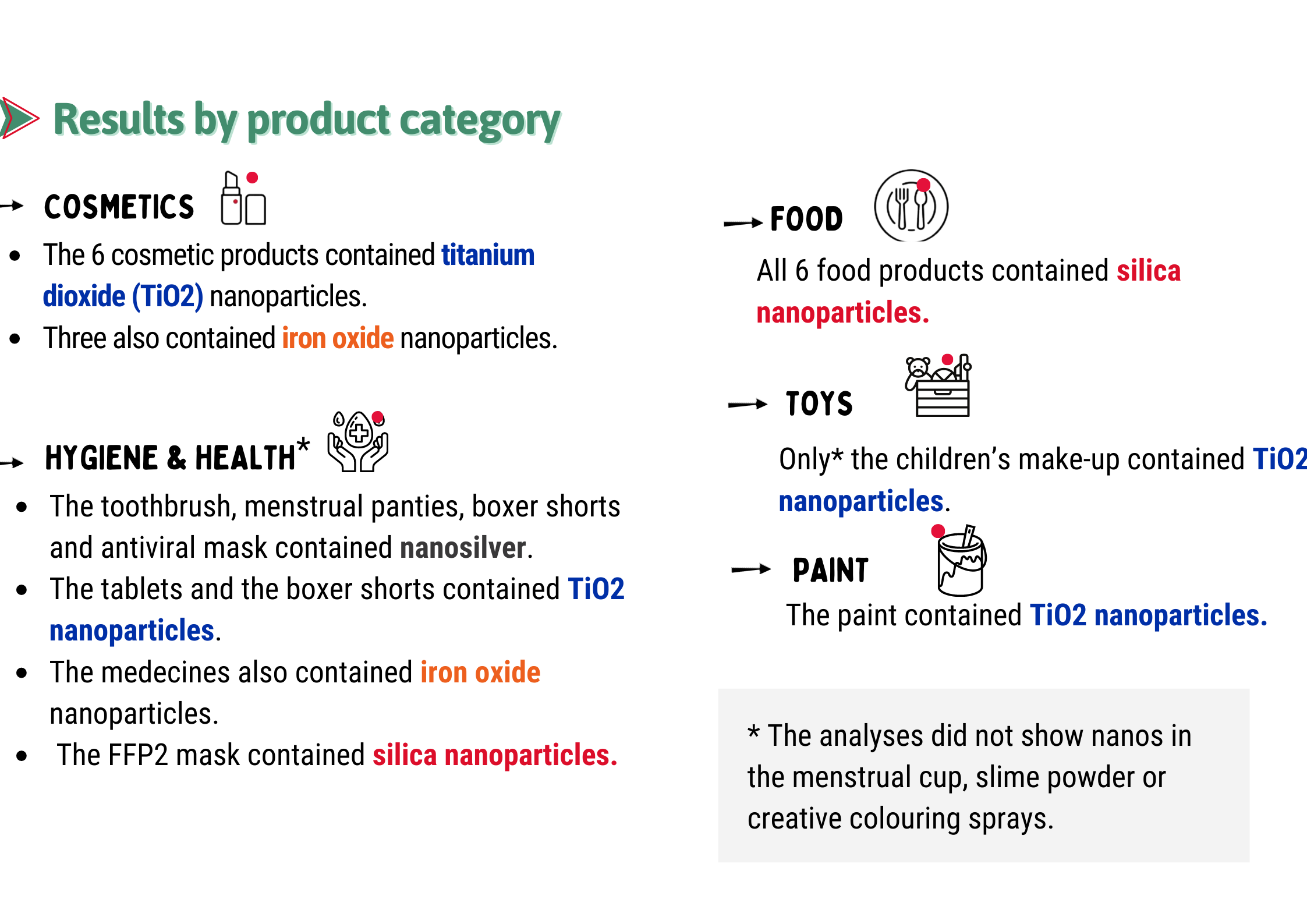 Results by product category

COSMETICS

- The 6 cosmetic products contained titanium dioxide (TiO2) nanoparticles.
- Three also contained iron oxide nanoparticles.

HYGIENE & HEALTH*

- The toothbrush, menstrual panties, boxer shorts and antiviral mask contained nanosilver.
- The tablets and the boxer shorts contained TiO2 nanoparticles.
- The medecines also contained iron oxide nanoparticles.
- The FFP2 mask contained silica nanoparticles.

FOOD

All 6 food products contained silica nanoparticles.

TOYS

Only* the children's make-up contained TiO2 nanoparticles.

PAINT

The paint contained TiO2 nanoparticles.

* The analyses did not show nanos in the menstrual cup, slime powder or creative colouring sprays.